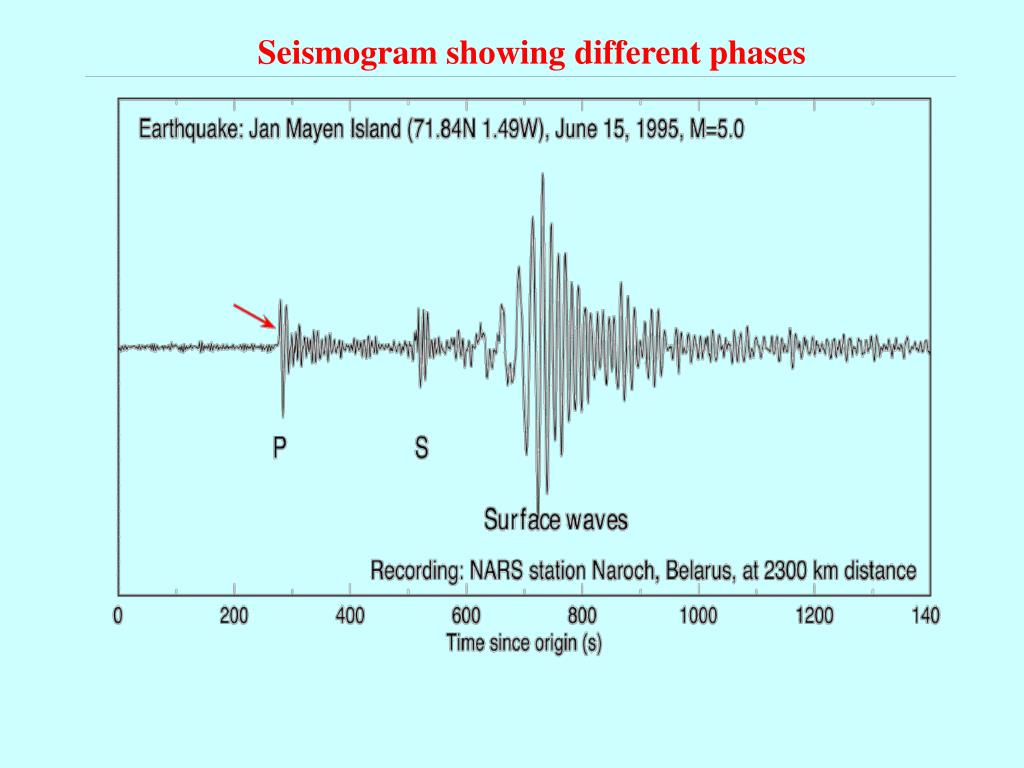 Seismogram showing different phases

Earthquake: Jan Mayen Island (71.84N 1.49W), June 15, 1995, M=5.0

P

S

Surface waves

Recording: NARS station Naroch, Belarus, at 2300 km distance

0 200 400 600 800 1000 1200 140

Time since origin (s)